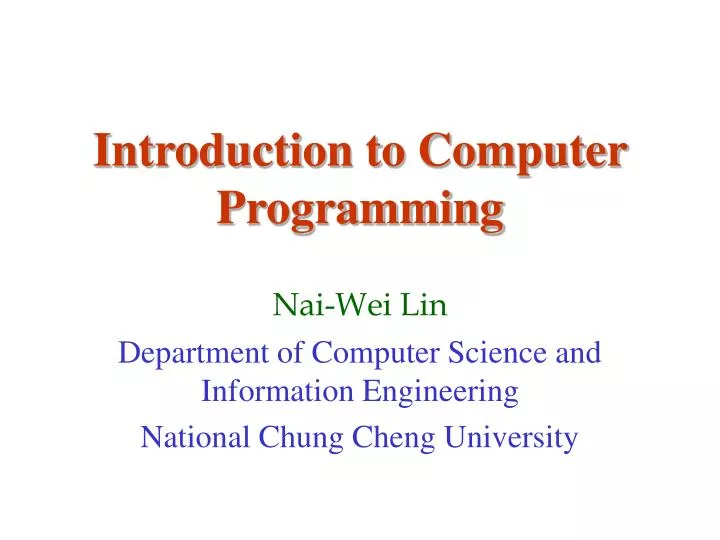 Introduction to Computer Programming

Nai-Wei Lin

Department of Computer Science and Information Engineering

National Chung Cheng University